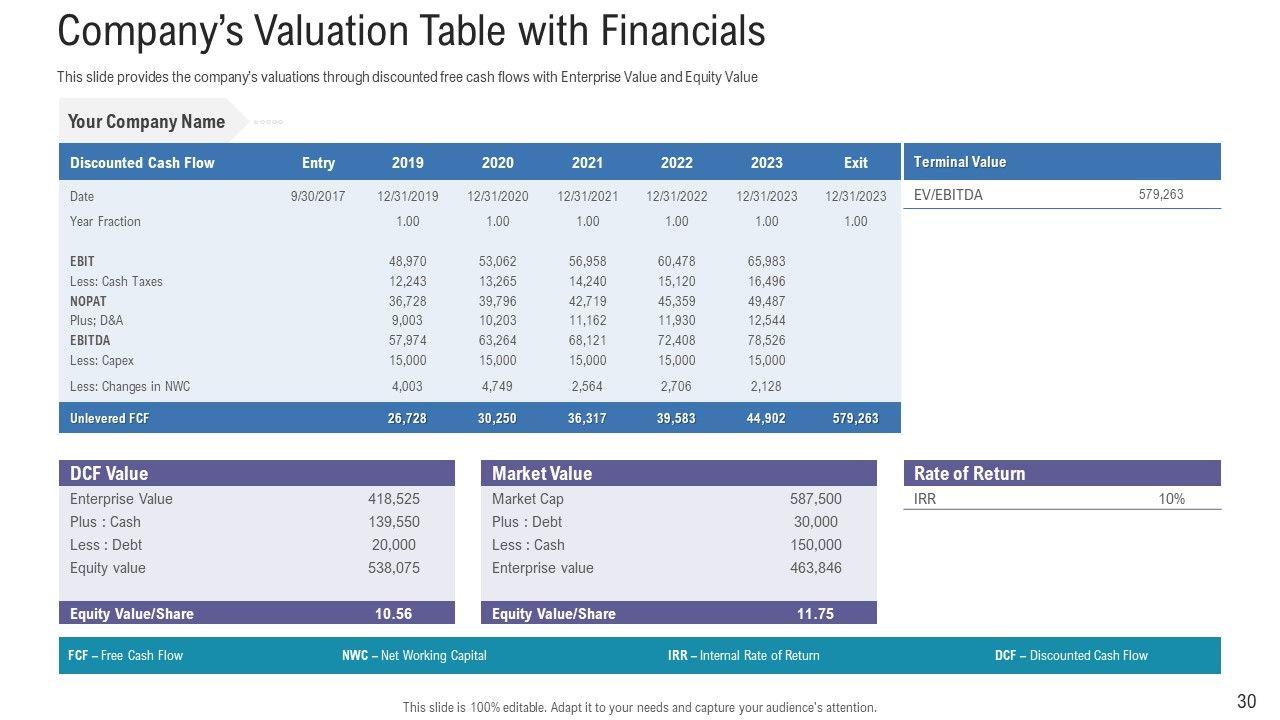 Company's Valuation Table with Financials

This slide provides the company's valuations through discounted free cash flows with Enterprise Value and Equity Value

Your Company Name

| Discounted Cash Flow | Entry | 2019 | 2020 | 2021 | 2022 | 2023 | Exit |
|---|---|---|---|---|---|---|---|
| Date | 9/30/2017 | 12/31/2019 | 12/31/2020 | 12/31/2021 | 12/31/2022 | 12/31/2023 | 12/31/2023 |
| Year Fraction | | 1.00 | 1.00 | 1.00 | 1.00 | 1.00 | 1.00 |
| EBIT | | 48,970 | 53,062 | 56,958 | 60,478 | 65,983 | |
| Less: Cash Taxes | | 12,243 | 13,265 | 14,240 | 15,120 | 16,496 | |
| NOPAT | | 36,728 | 39,796 | 42,719 | 45,359 | 49,487 | |
| Plus; D&A | | 9,003 | 10,203 | 11,162 | 11,930 | 12,544 | |
| EBITDA | | 57,974 | 63,264 | 68,121 | 72,408 | 78,526 | |
| Less: Capex | | 15,000 | 15,000 | 15,000 | 15,000 | 15,000 | |
| Less: Changes in NWC | | 4,003 | 4,749 | 2,564 | 2,706 | 2,128 | |
| Unlevered FCF | | 26,728 | 30,250 | 36,317 | 39,583 | 44,902 | 579,263 |

| Terminal Value | |
|---|---|
| EV/EBITDA | 579,263 |

| DCF Value | |
|---|---|
| Enterprise Value | 418,525 |
| Plus : Cash | 139,550 |
| Less : Debt | 20,000 |
| Equity value | 538,075 |
| Equity Value/Share | 10.56 |

| Market Value | |
|---|---|
| Market Cap | 587,500 |
| Plus : Debt | 30,000 |
| Less : Cash | 150,000 |
| Enterprise value | 463,846 |
| Equity Value/Share | 11.75 |

| Rate of Return | |
|---|---|
| IRR | 10% |

FCF – Free Cash Flow NWC – Net Working Capital IRR – Internal Rate of Return DCF – Discounted Cash Flow

This slide is 100% editable. Adapt it to your needs and capture your audience's attention.

30